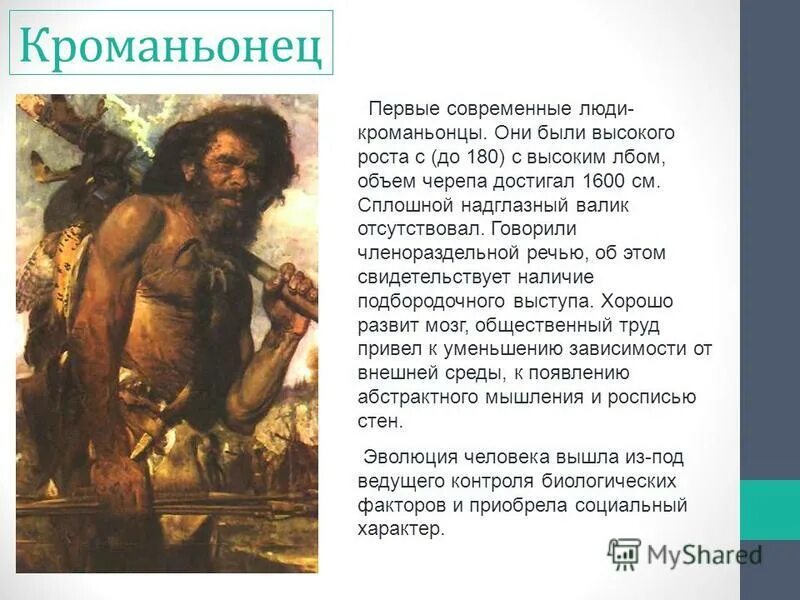 Кроманьонец

Первые современные люди-кроманьонцы. Они были высокого роста с (до 180) с высоким лбом, объем черепа достигал 1600 см. Сплошной надглазный валик отсутствовал. Говорили членораздельной речью, об этом свидетельствует наличие подбородочного выступа. Хорошо развит мозг, общественный труд привел к уменьшению зависимости от внешней среды, к появлению абстрактного мышления и росписью стен.

Эволюция человека вышла из-под ведущего контроля биологических факторов и приобрела социальный характер.

MyShared